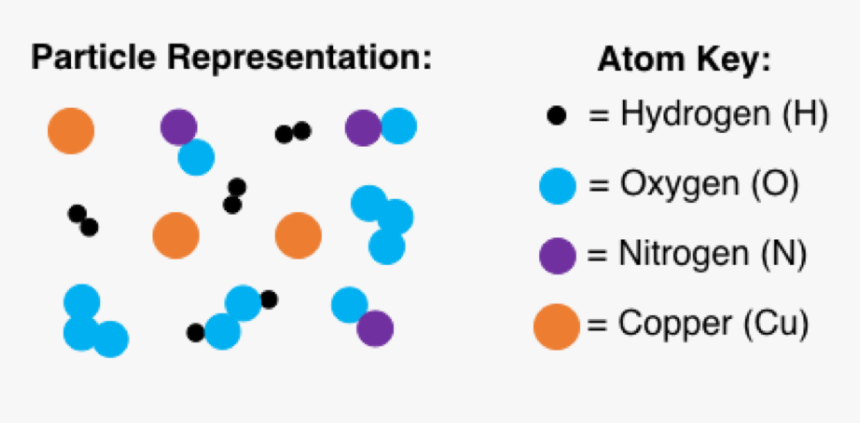 Particle Representation:

Atom Key:

= Hydrogen (H)

= Oxygen (O)

= Nitrogen (N)

= Copper (Cu)